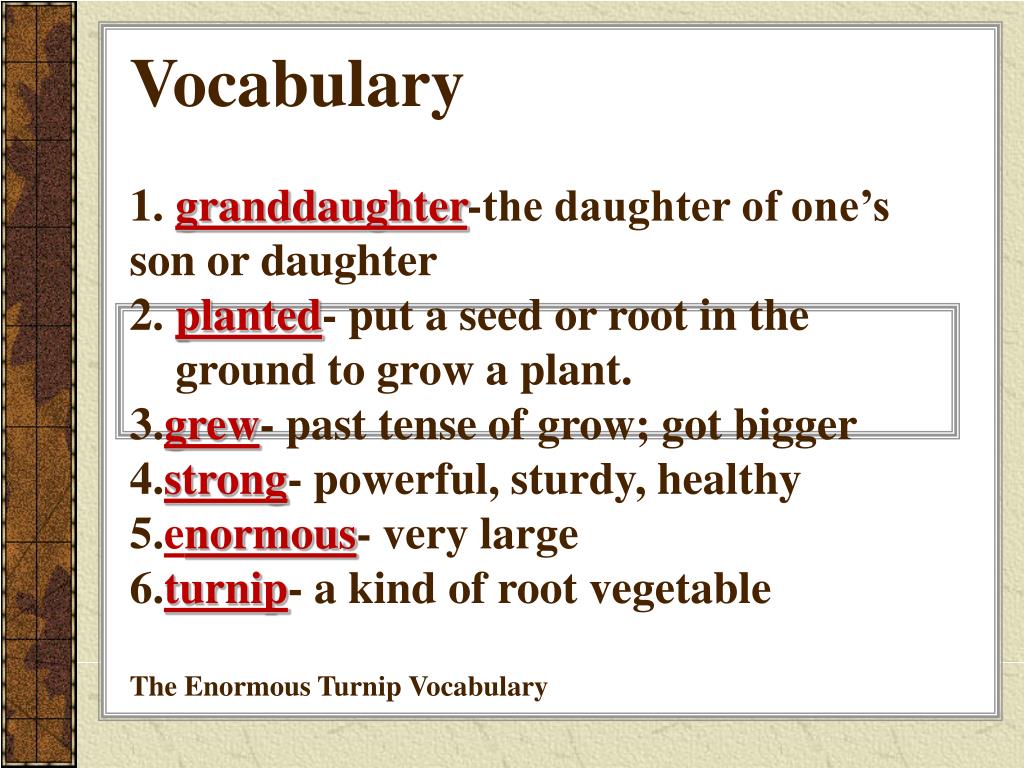 Vocabulary

1. granddaughter-the daughter of one’s son or daughter
2. planted- put a seed or root in the ground to grow a plant.
3.grew- past tense of grow; got bigger
4.strong- powerful, sturdy, healthy
5.enormous- very large
6.turnip- a kind of root vegetable

The Enormous Turnip Vocabulary